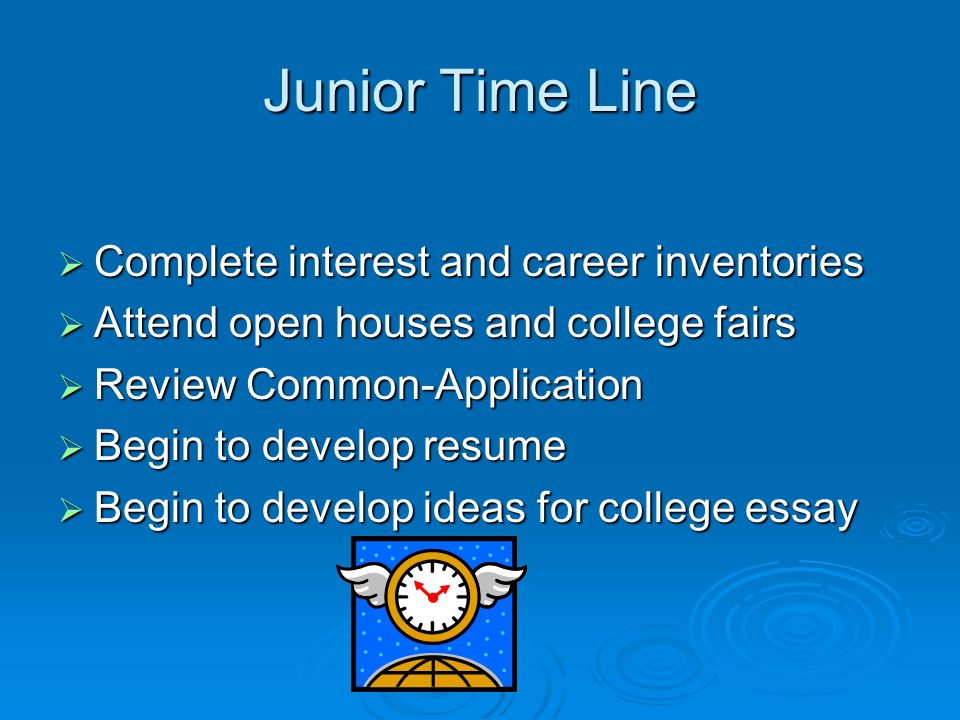 Junior Time Line

➢ Complete interest and career inventories
➢ Attend open houses and college fairs
➢ Review Common-Application
➢ Begin to develop resume
➢ Begin to develop ideas for college essay